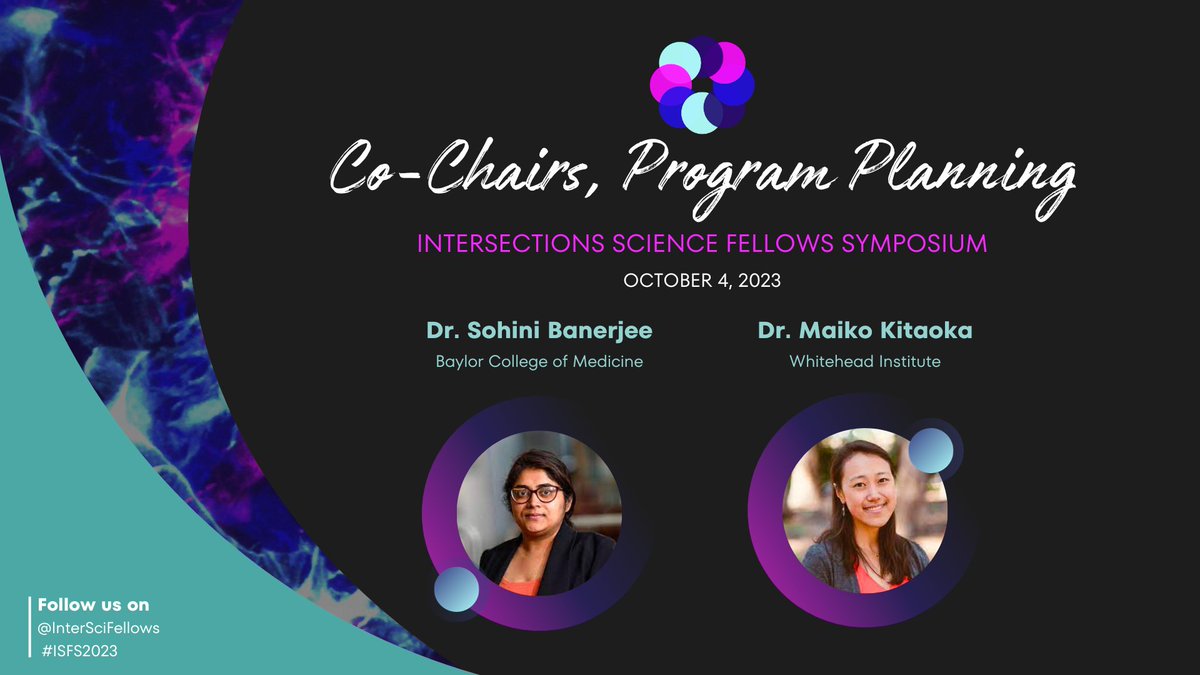 Co-Chairs, Program Planning

INTERSECTIONS SCIENCE FELLOWS SYMPOSIUM

OCTOBER 4, 2023

Dr. Sohini Banerjee
Baylor College of Medicine

Dr. Maiko Kitaoka
Whitehead Institute

Follow us on
@InterSciFellows
#ISFS2023